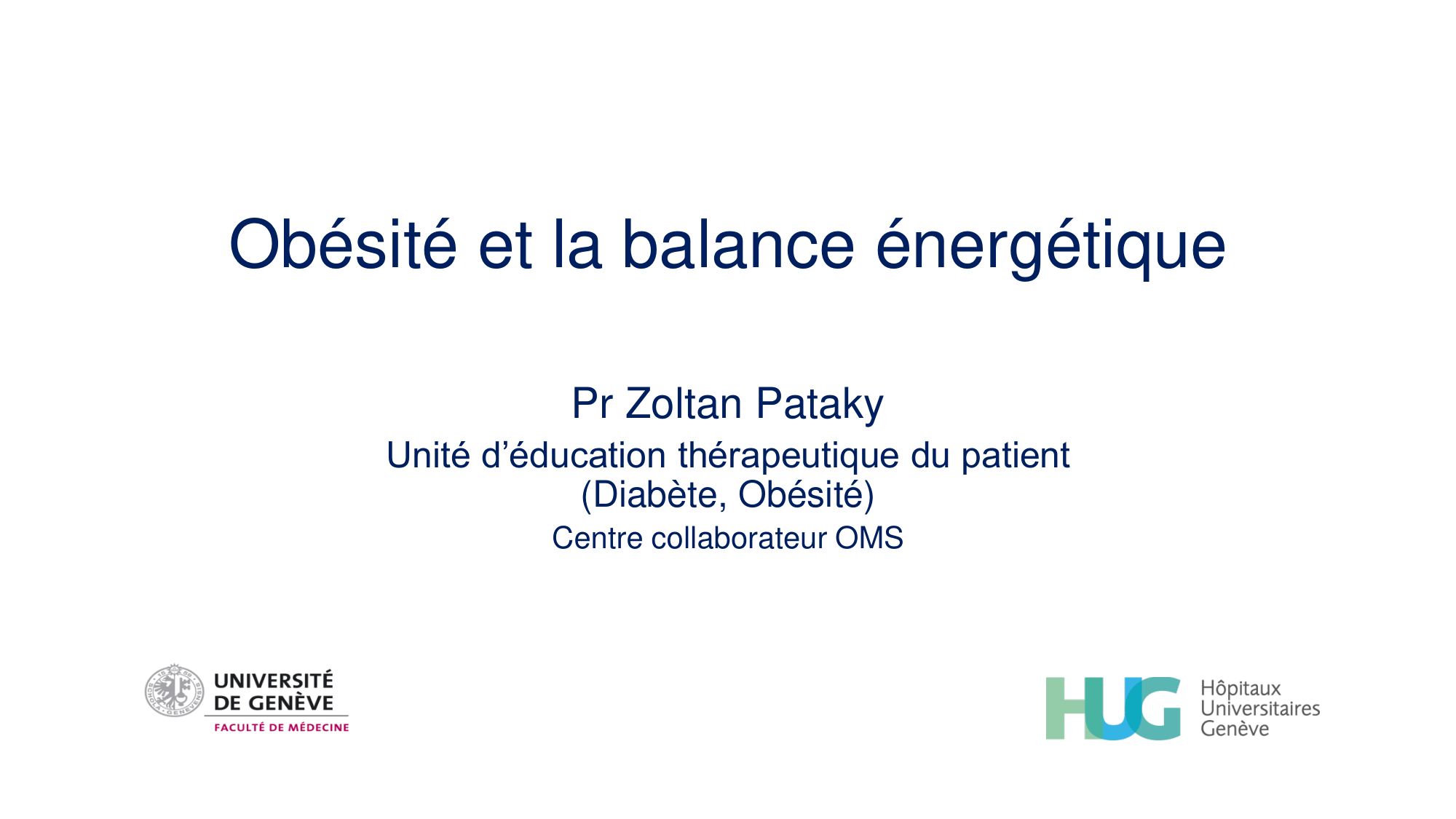 Obésité et la balance énergétique

Pr Zoltan Pataky

Unité d'éducation thérapeutique du patient
(Diabète, Obésité)

Centre collaborateur OMS

UNIVERSITÉ DE GENÈVE
FACULTÉ DE MÉDECINE

HUG Hôpitaux Universitaires Genève